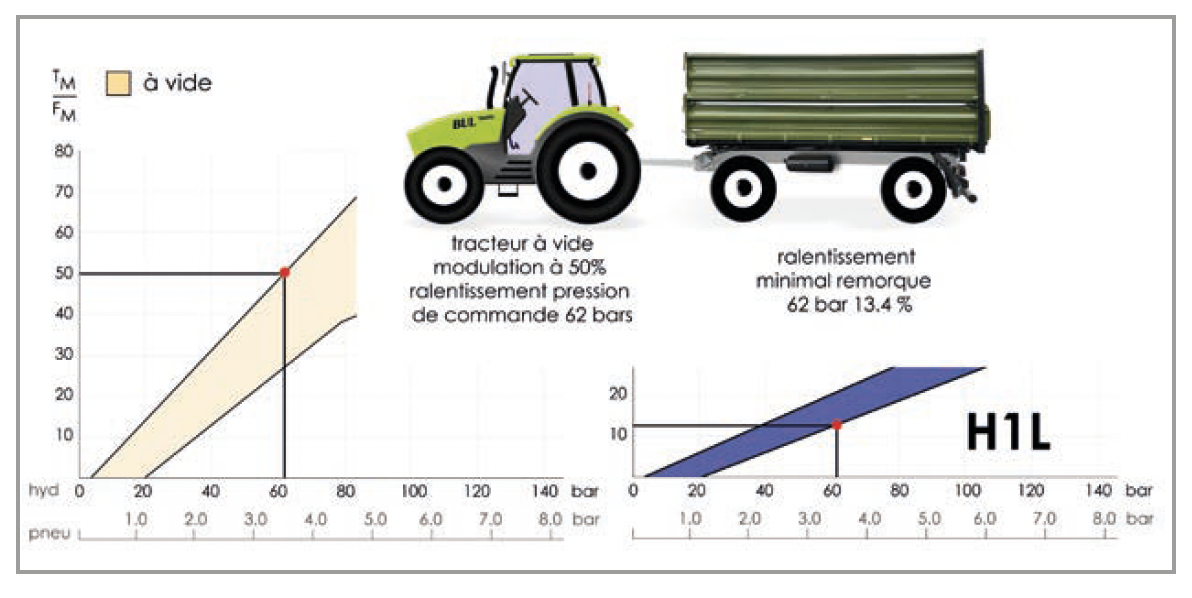 $\frac{T_M}{F_M}$ à vide

80
70
60
50
40
30
20
10

hyd 0 20 40 60 80 100 120 140 bar
pneu 1.0 2.0 3.0 4.0 5.0 6.0 7.0 8.0 bar

BUL

tracteur à vide
modulation à 50%
ralentissement pression
de commande 62 bars

ralentissement
minimal remorque
62 bar 13.4 %

20
10

H1L

0 20 40 60 80 100 120 140 bar
1.0 2.0 3.0 4.0 5.0 6.0 7.0 8.0 bar